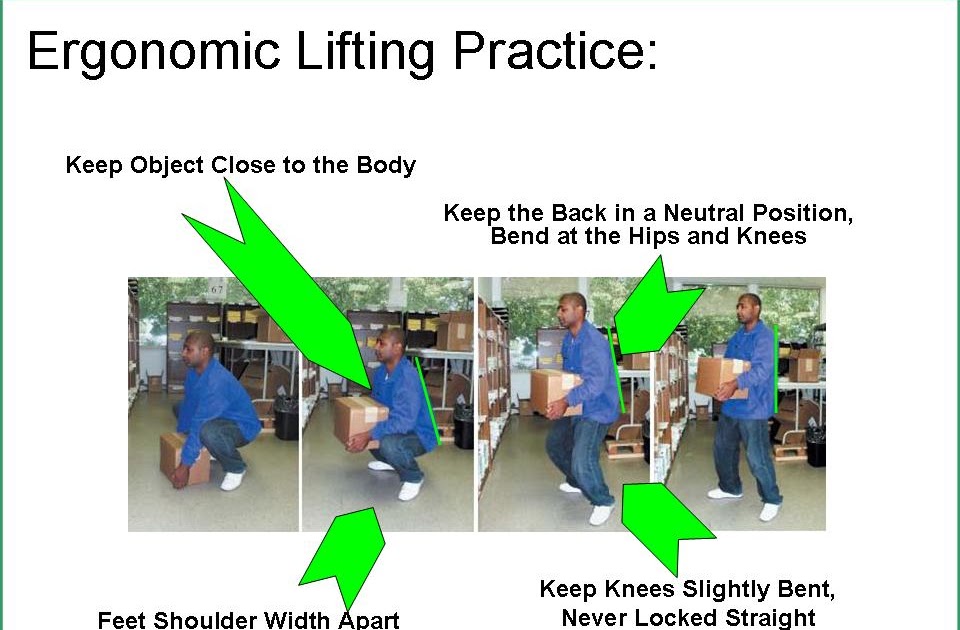 Ergonomic Lifting Practice:

Keep Object Close to the Body

Keep the Back in a Neutral Position, Bend at the Hips and Knees

67

Feet Shoulder Width Apart

Keep Knees Slightly Bent, Never Locked Straight